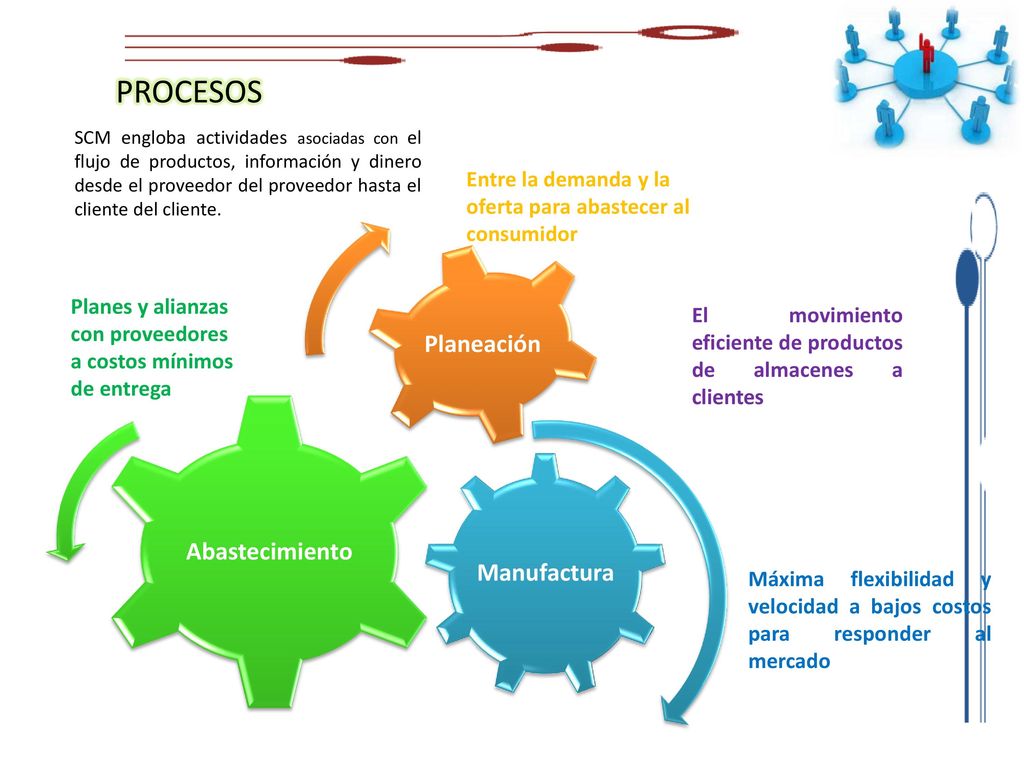 PROCESOS

SCM engloba actividades asociadas con el flujo de productos, información y dinero desde el proveedor del proveedor hasta el cliente del cliente.

Entre la demanda y la oferta para abastecer al consumidor

Planes y alianzas con proveedores a costos mínimos de entrega

Planeación

El movimiento eficiente de productos de almacenes a clientes

Abastecimiento

Manufactura

Máxima flexibilidad y velocidad a bajos costos para responder al mercado